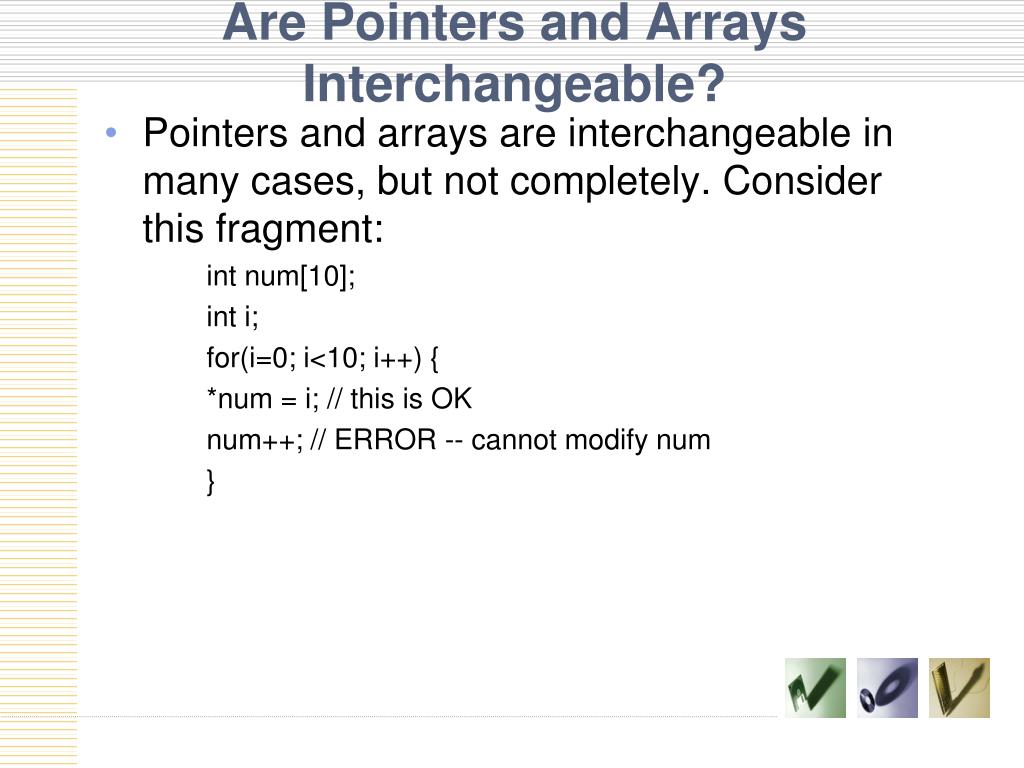 Are Pointers and Arrays Interchangeable?

• Pointers and arrays are interchangeable in many cases, but not completely. Consider this fragment:

int num[10];
int i;
for(i=0; i<10; i++) {
*num = i; // this is OK
num++; // ERROR -- cannot modify num
}